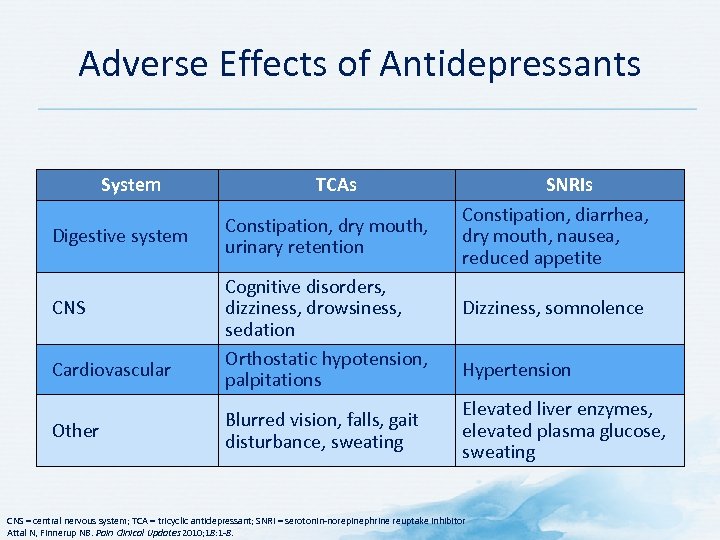 Adverse Effects of Antidepressants

| System | TCAs | SNRIs |
|---|---|---|
| Digestive system | Constipation, dry mouth, urinary retention | Constipation, diarrhea, dry mouth, nausea, reduced appetite |
| CNS | Cognitive disorders, dizziness, drowsiness, sedation | Dizziness, somnolence |
| Cardiovascular | Orthostatic hypotension, palpitations | Hypertension |
| Other | Blurred vision, falls, gait disturbance, sweating | Elevated liver enzymes, elevated plasma glucose, sweating |

CNS = central nervous system; TCA = tricyclic antidepressant; SNRI = serotonin-norepinephrine reuptake inhibitor
Attal N, Finnerup NB. Pain Clinical Updates 2010;18:1-8.